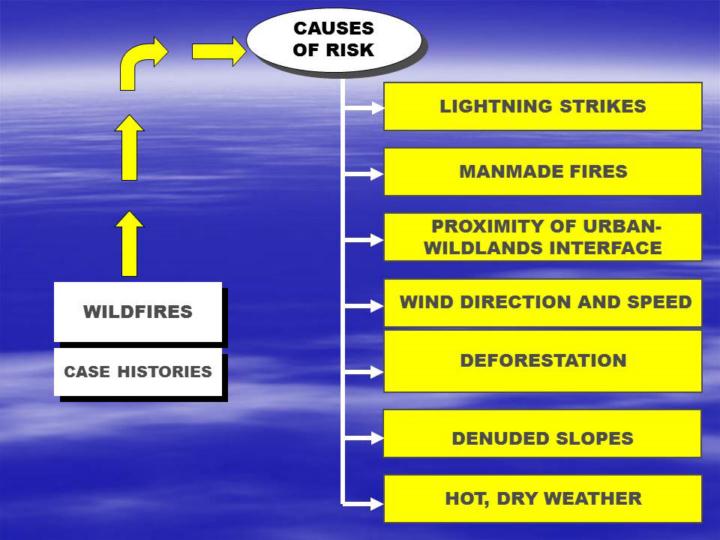 CAUSES OF RISK

LIGHTNING STRIKES

MANMADE FIRES

PROXIMITY OF URBAN-WILDLANDS INTERFACE

WIND DIRECTION AND SPEED

DEFORESTATION

DENUDED SLOPES

HOT, DRY WEATHER

WILDFIRES

CASE HISTORIES